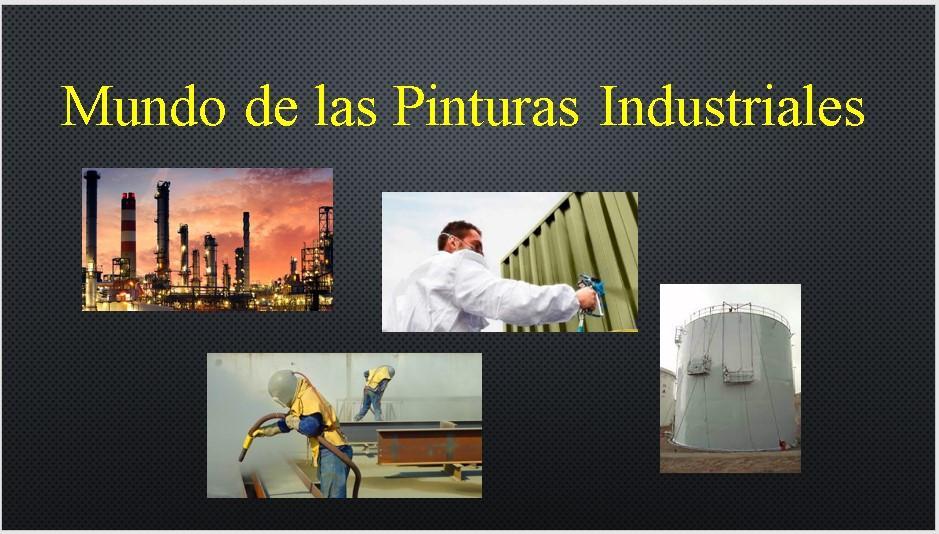 Mundo de las Pinturas Industriales